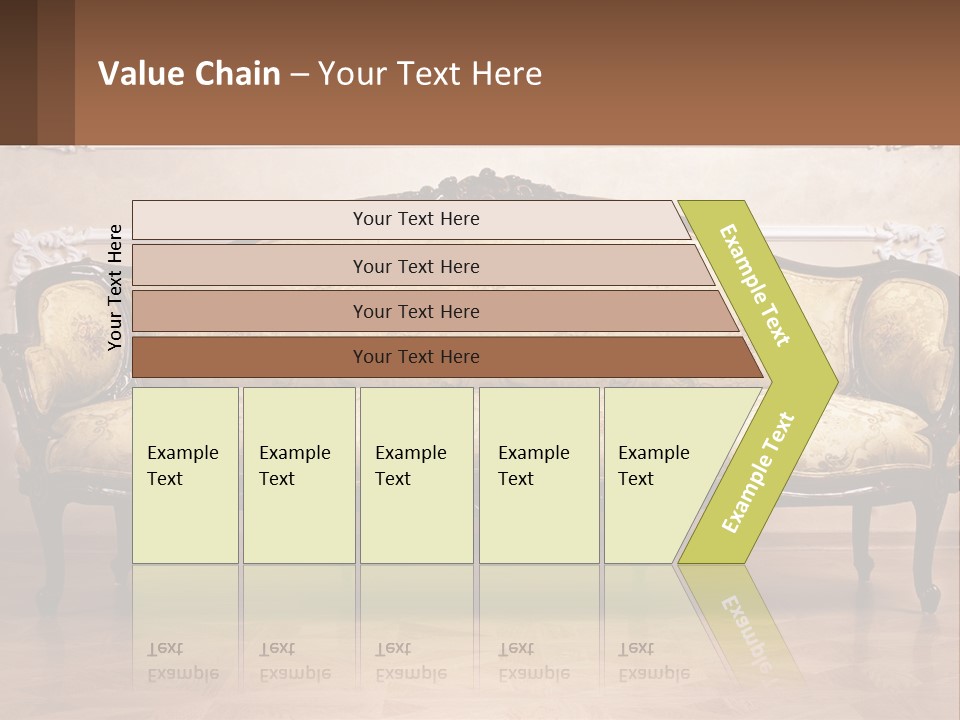 Value Chain – Your Text Here

Your Text Here

Your Text Here

Your Text Here

Your Text Here

Your Text Here

Example Text

Example Text

Example Text

Example Text

Example Text

Example Text

Example Text